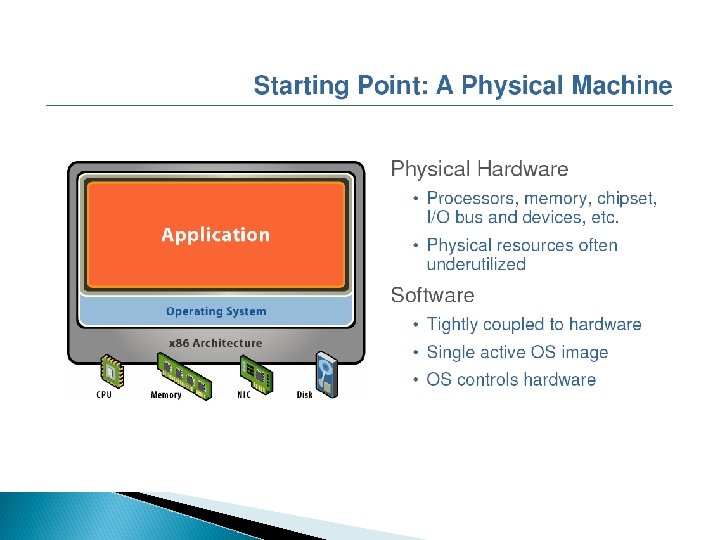 Starting Point: A Physical Machine

Application

Operating System

x86 Architecture

CPU

Memory

NIC

Disk

Physical Hardware

• Processors, memory, chipset, I/O bus and devices, etc.

• Physical resources often underutilized

Software

• Tightly coupled to hardware

• Single active OS image

• OS controls hardware